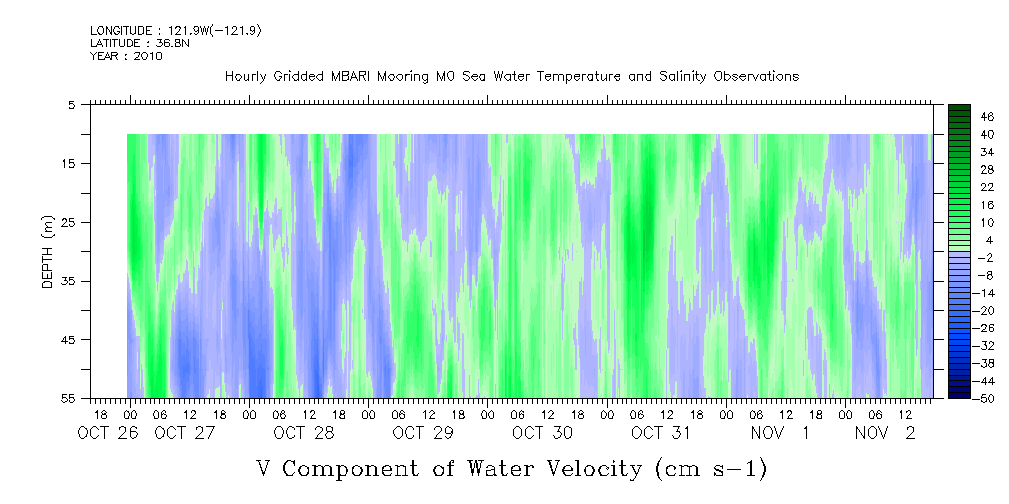 LONGITUDE : 121.9W(-121.9)
LATITUDE : 36.8N
YEAR : 2010

Hourly Gridded MBARI Mooring M0 Sea Water Temperature and Salinity Observations

DEPTH (m)

5
15
25
35
45
55

46
40
34
28
22
16
10
4
-2
-8
-14
-20
-26
-32
-38
-44
-50

18 00 06 12 18 00 06 12 18 00 06 12 18 00 06 12 18 00 06 12 18 00 06 12 18 00 06 12 18 00 06 12

OCT 26 OCT 27 OCT 28 OCT 29 OCT 30 OCT 31 NOV 1 NOV 2

V Component of Water Velocity (cm s-1)